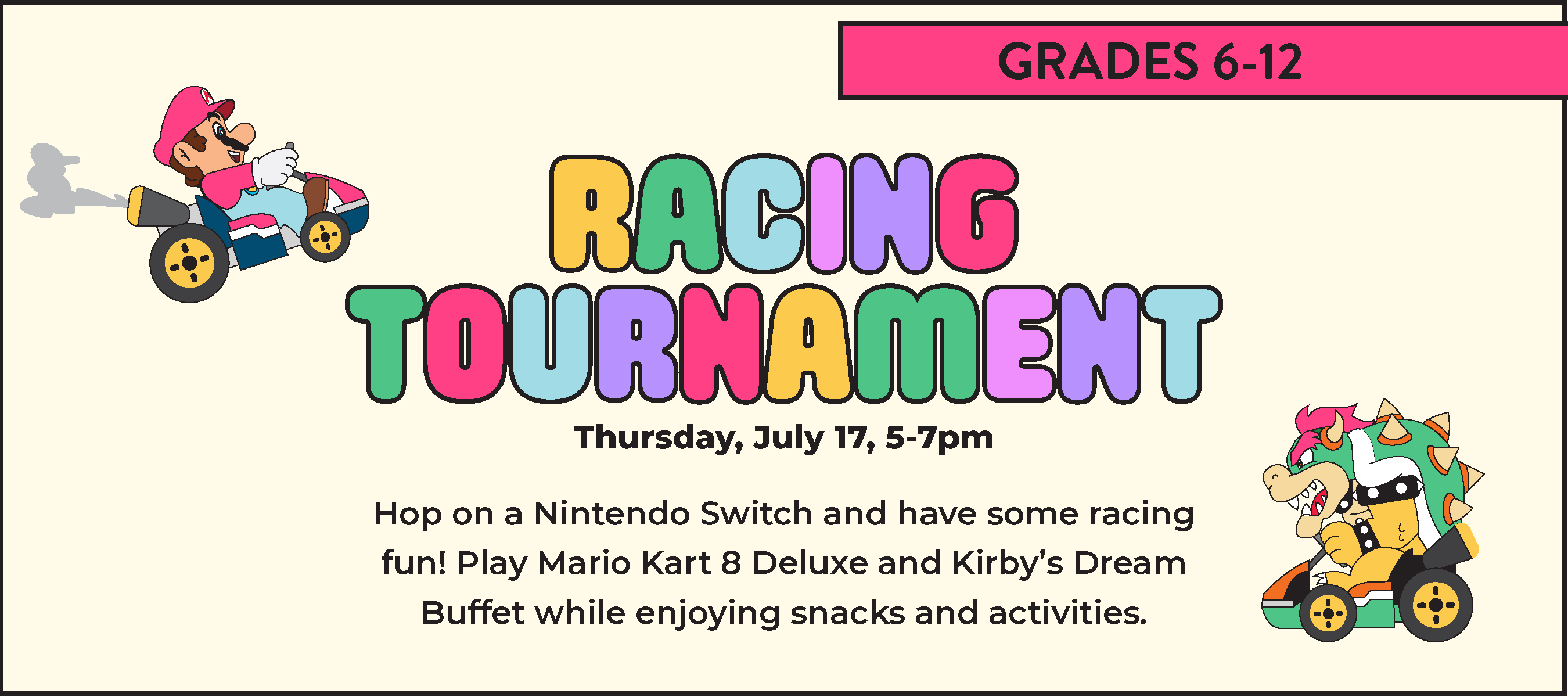 GRADES 6-12

RACING TOURNAMENT

Thursday, July 17, 5-7pm

Hop on a Nintendo Switch and have some racing fun! Play Mario Kart 8 Deluxe and Kirby's Dream Buffet while enjoying snacks and activities.